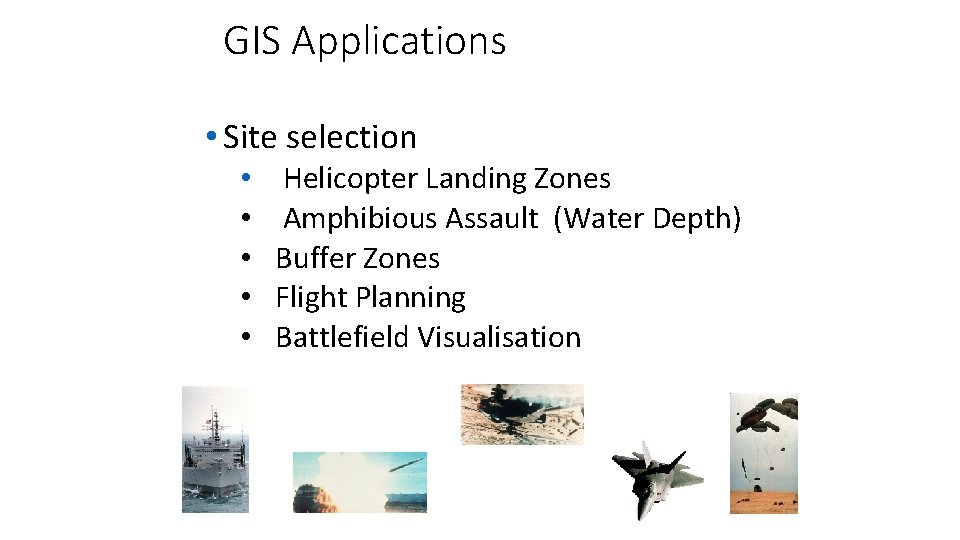 GIS Applications

• Site selection
• Helicopter Landing Zones
• Amphibious Assault (Water Depth)
• Buffer Zones
• Flight Planning
• Battlefield Visualisation